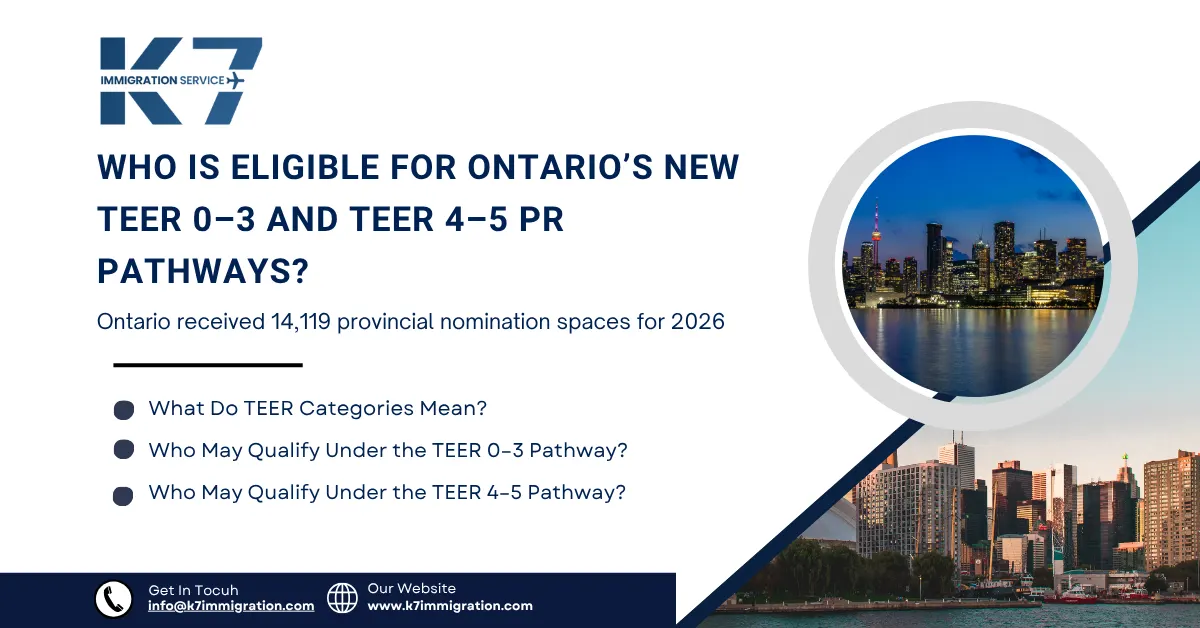 K7
IMMIGRATION SERVICE

WHO IS ELIGIBLE FOR ONTARIO'S NEW TEER 0–3 AND TEER 4–5 PR PATHWAYS?

Ontario received 14,119 provincial nomination spaces for 2026

What Do TEER Categories Mean?

Who May Qualify Under the TEER 0-3 Pathway?

Who May Qualify Under the TEER 4-5 Pathway?

Get In Tocuh
info@k7immigration.com

Our Website
www.k7immigration.com